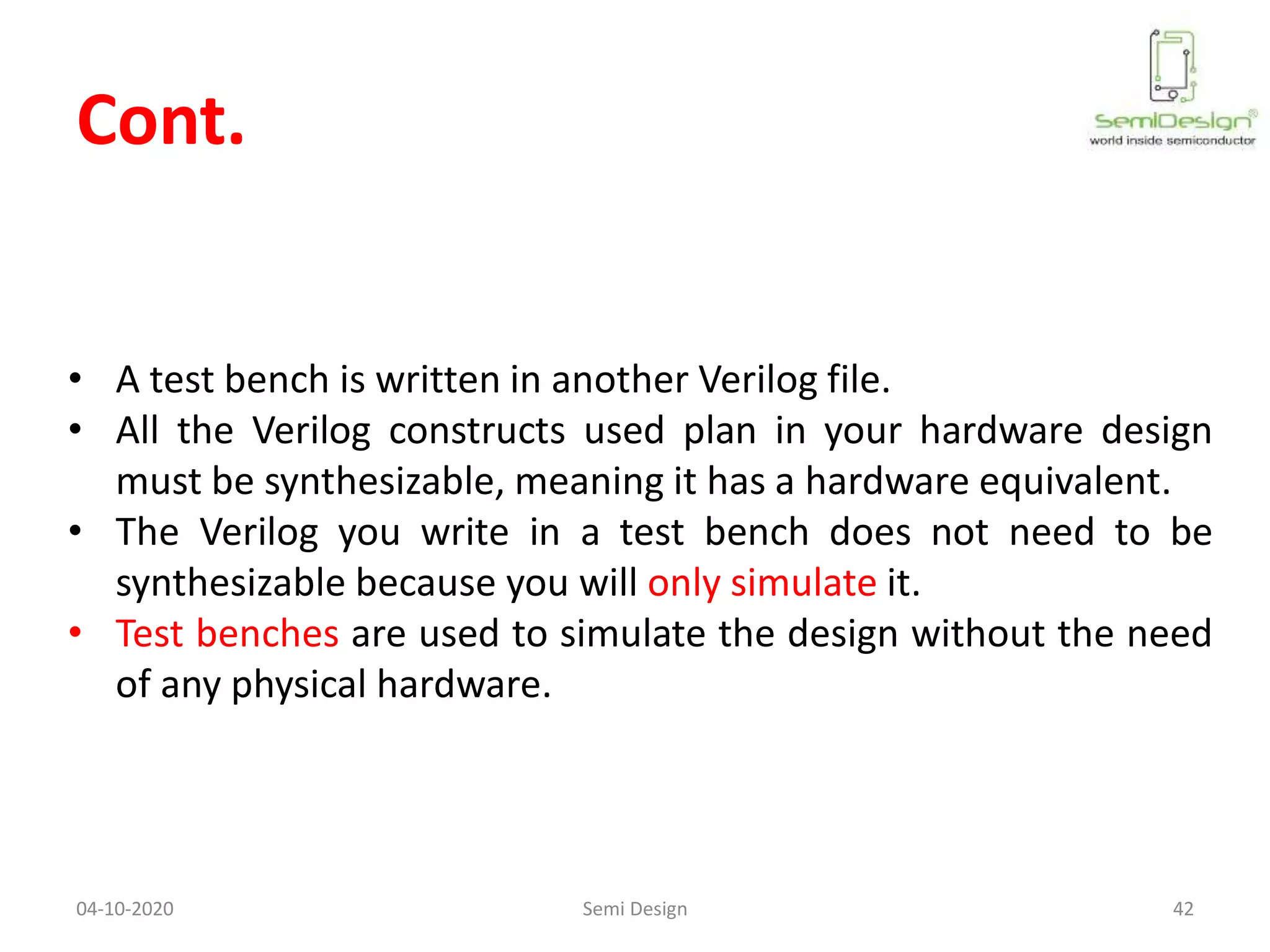 Cont.

SemiDesign®
world inside semiconductor

• A test bench is written in another Verilog file.
• All the Verilog constructs used plan in your hardware design must be synthesizable, meaning it has a hardware equivalent.
• The Verilog you write in a test bench does not need to be synthesizable because you will only simulate it.
• Test benches are used to simulate the design without the need of any physical hardware.

04-10-2020

Semi Design

42